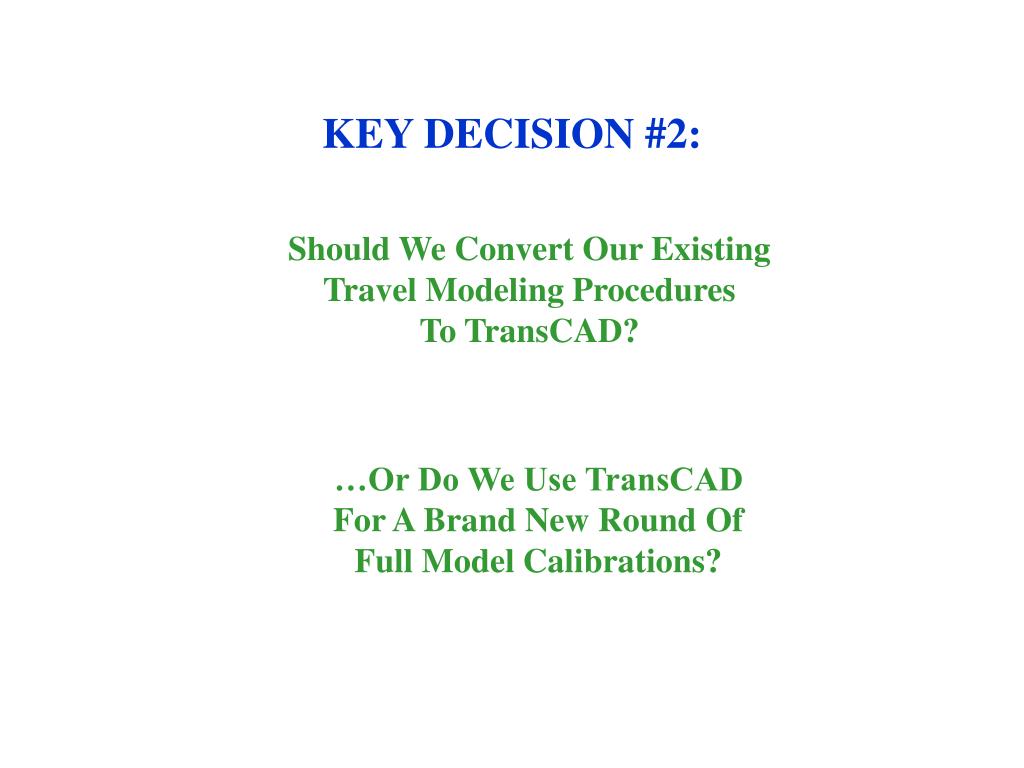 KEY DECISION #2:

Should We Convert Our Existing Travel Modeling Procedures To TransCAD?

…Or Do We Use TransCAD For A Brand New Round Of Full Model Calibrations?